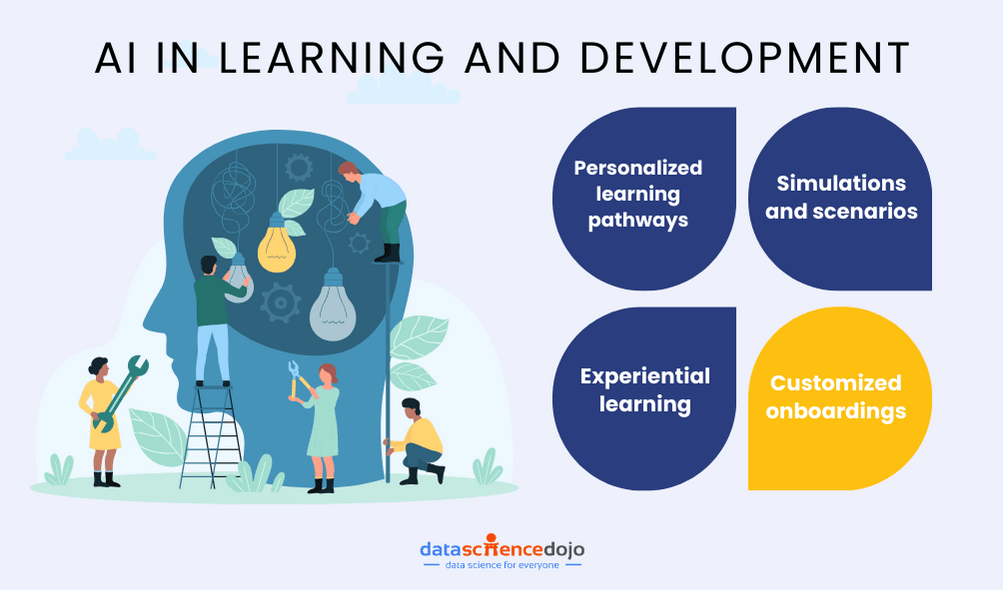 AI IN LEARNING AND DEVELOPMENT

Personalized learning pathways

Simulations and scenarios

Experiential learning

Customized onboardings

datasciencedojo
data science for everyone